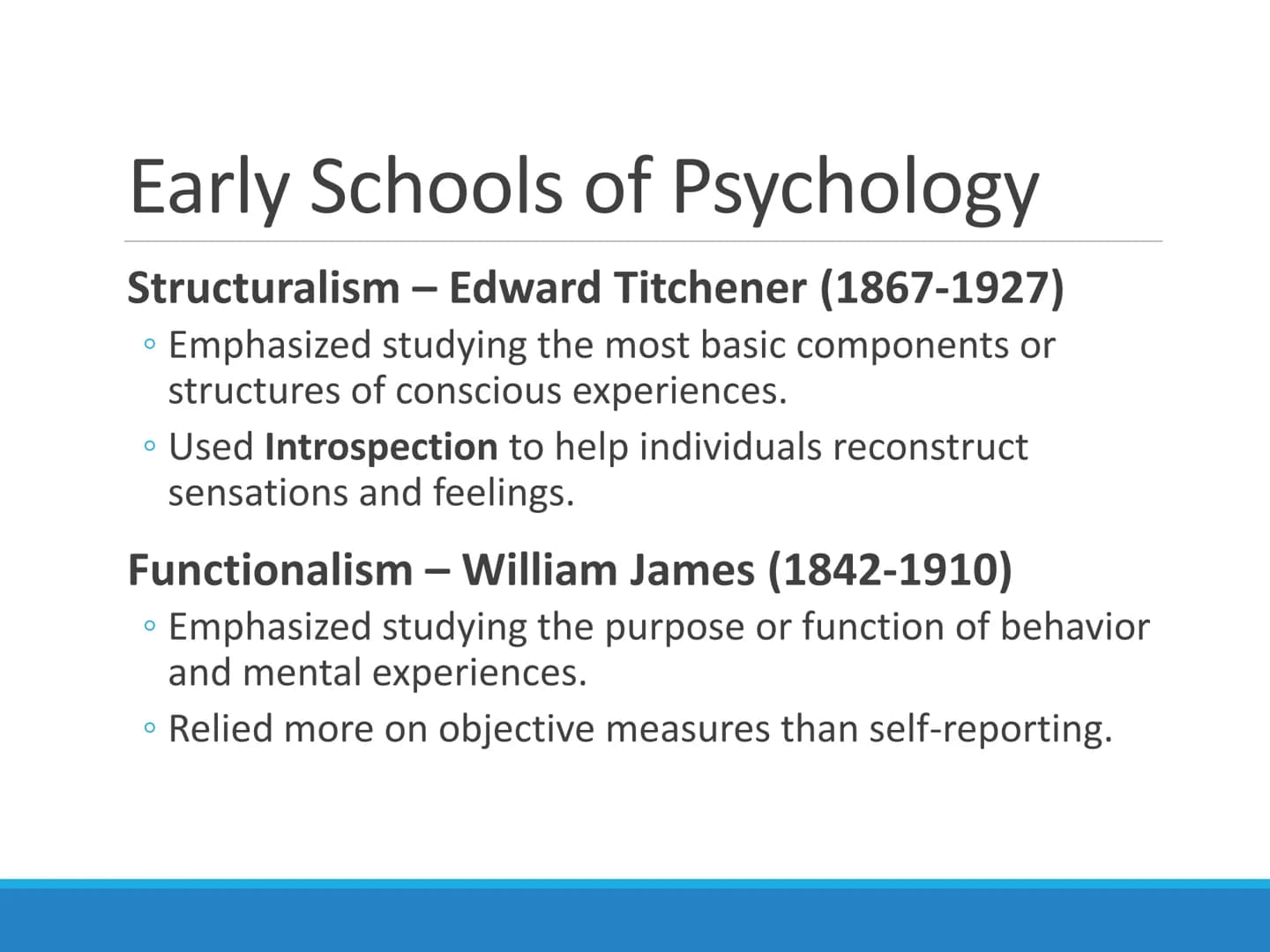 Early Schools of Psychology

Structuralism – Edward Titchener (1867-1927)

◦ Emphasized studying the most basic components or structures of conscious experiences.

◦ Used Introspection to help individuals reconstruct sensations and feelings.

Functionalism – William James (1842-1910)

◦ Emphasized studying the purpose or function of behavior and mental experiences.

◦ Relied more on objective measures than self-reporting.